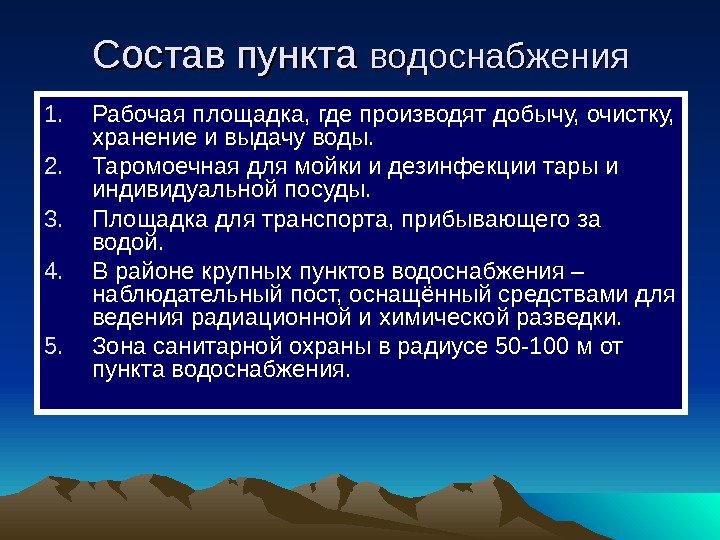 Состав пункта водоснабжения

1. Рабочая площадка, где производят добычу, очистку, хранение и выдачу воды.
2. Таромоечная для мойки и дезинфекции тары и индивидуальной посуды.
3. Площадка для транспорта, прибывающего за водой.
4. В районе крупных пунктов водоснабжения – наблюдательный пост, оснащённый средствами для ведения радиационной и химической разведки.
5. Зона санитарной охраны в радиусе 50-100 м от пункта водоснабжения.